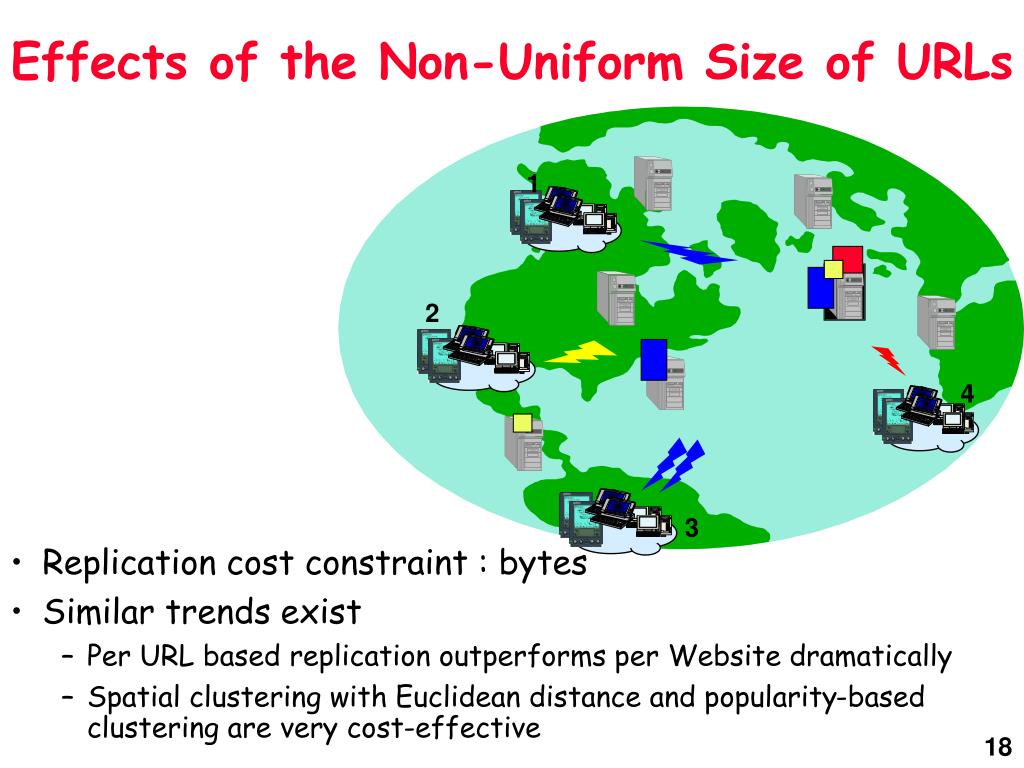 Effects of the Non-Uniform Size of URLs

1

2

4

3

• Replication cost constraint : bytes
• Similar trends exist
– Per URL based replication outperforms per Website dramatically
– Spatial clustering with Euclidean distance and popularity-based clustering are very cost-effective

18